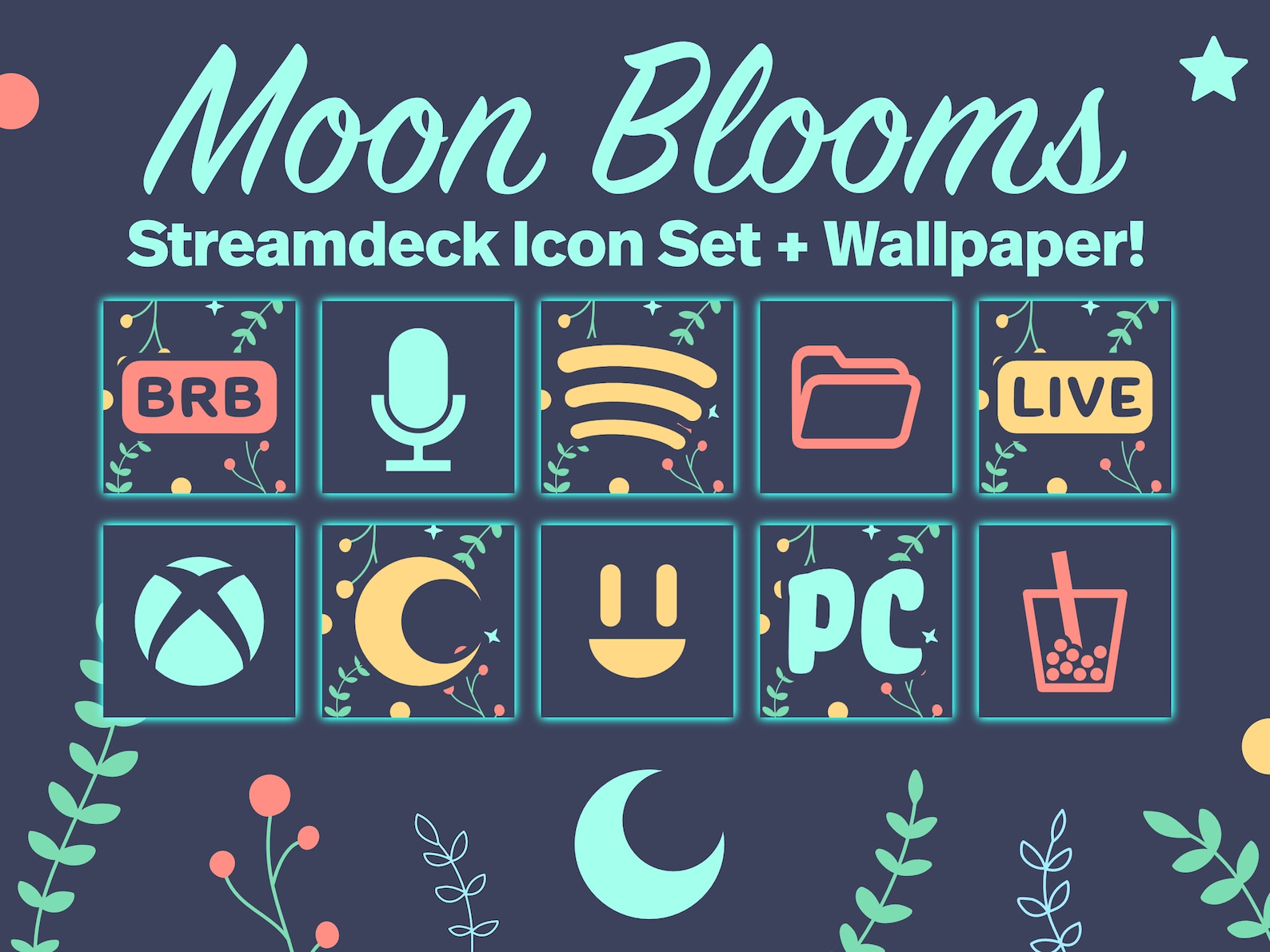 Moon Blooms

Streamdeck Icon Set + Wallpaper!

BRB

LIVE

PC